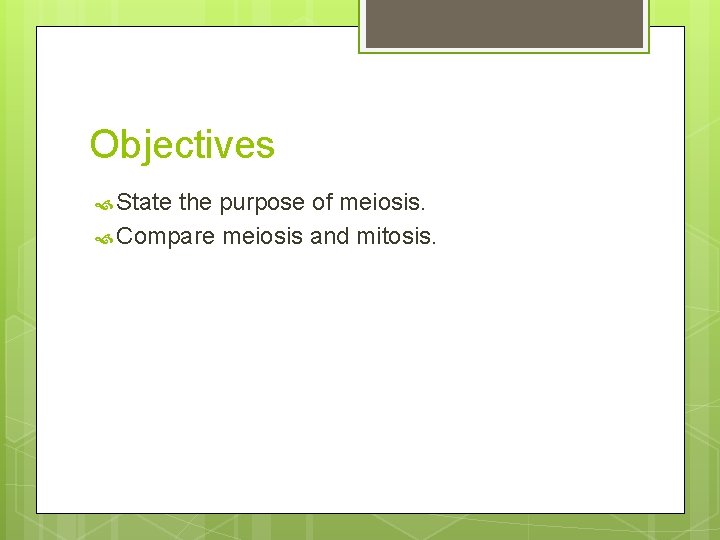 Objectives

State the purpose of meiosis.
Compare meiosis and mitosis.